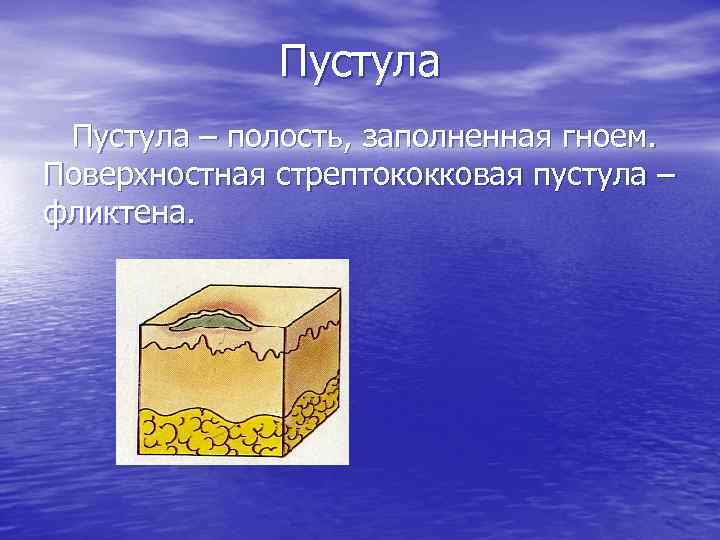 Пустула

Пустула – полость, заполненная гноем. Поверхностная стрептококковая пустула – фликтена.